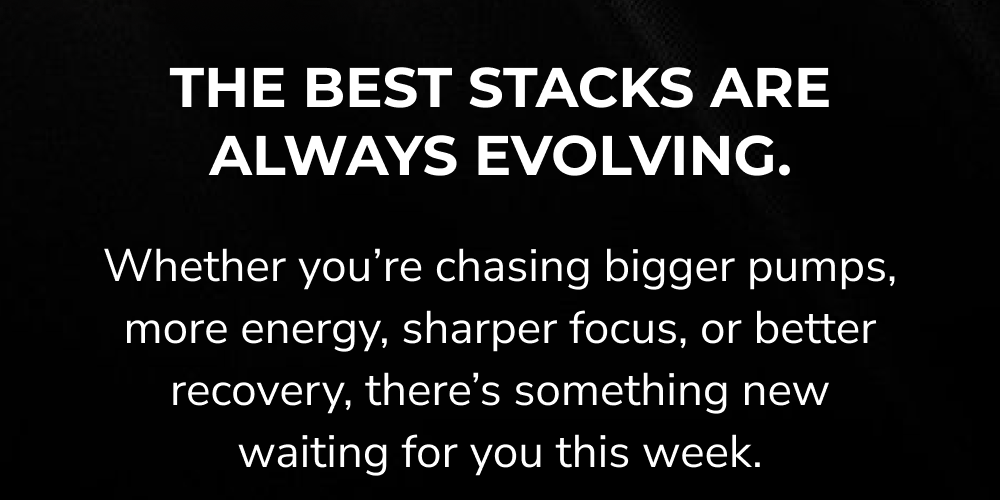 THE BEST STACKS ARE ALWAYS EVOLVING.

Whether you’re chasing bigger pumps, more energy, sharper focus, or better recovery, there’s something new waiting for you this week.